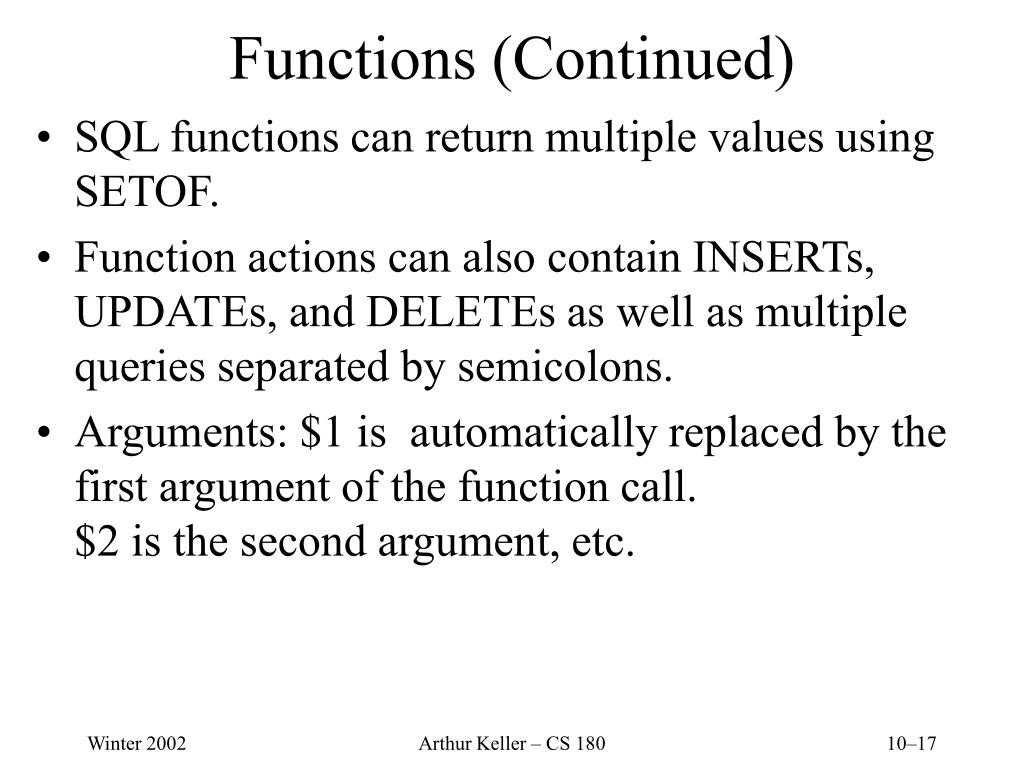 Functions (Continued)

• SQL functions can return multiple values using SETOF.

• Function actions can also contain INSERTs, UPDATEs, and DELETEs as well as multiple queries separated by semicolons.

• Arguments: \$1 is automatically replaced by the first argument of the function call.
\$2 is the second argument, etc.

Winter 2002

Arthur Keller – CS 180

10–17